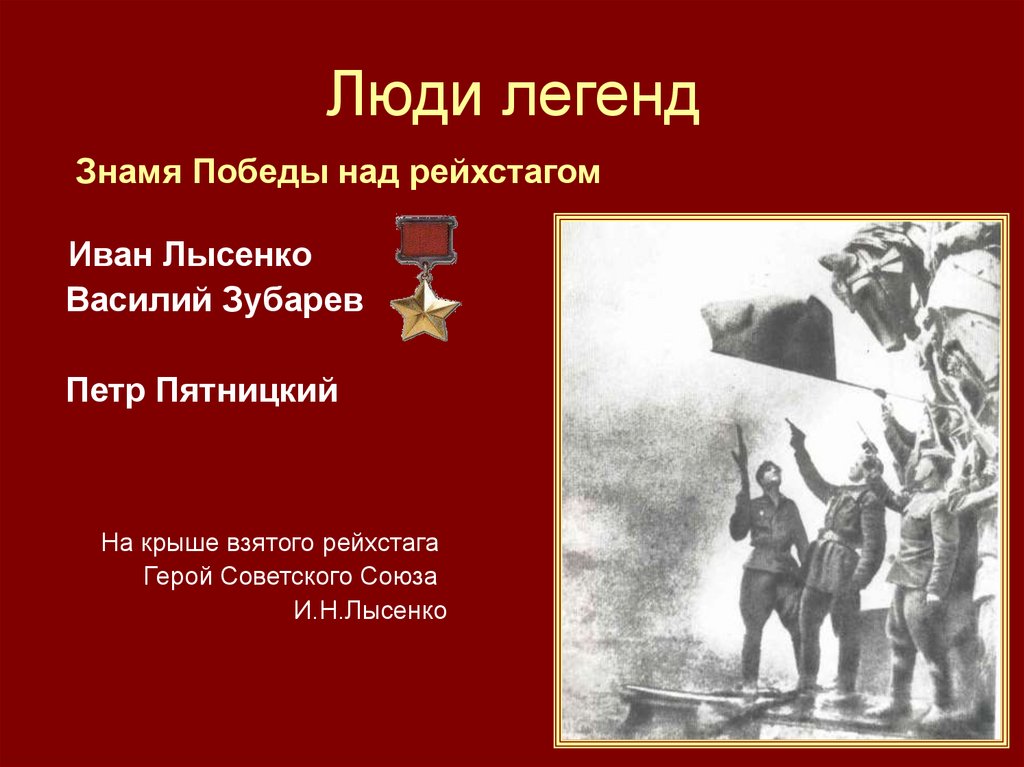 Люди легенд

Знамя Победы над рейхстагом

Иван Лысенко
Василий Зубарев

Петр Пятницкий

На крыше взятого рейхстага
Герой Советского Союза
И.Н.Лысенко